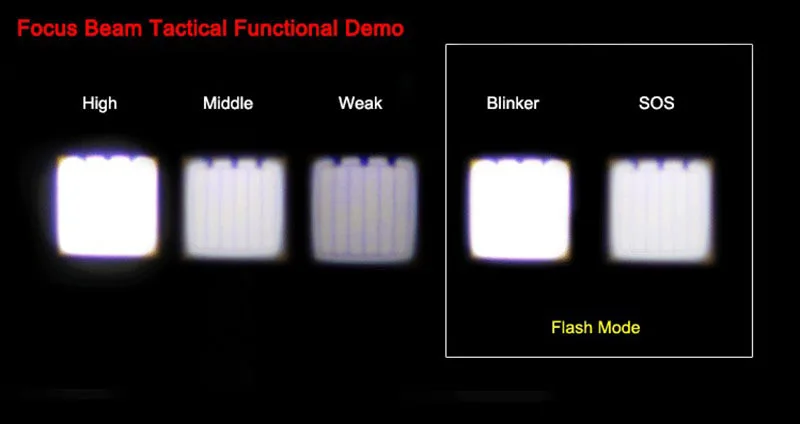 Focus Beam Tactical Functional Demo

High

Middle

Weak

Blinker

SOS

Flash Mode